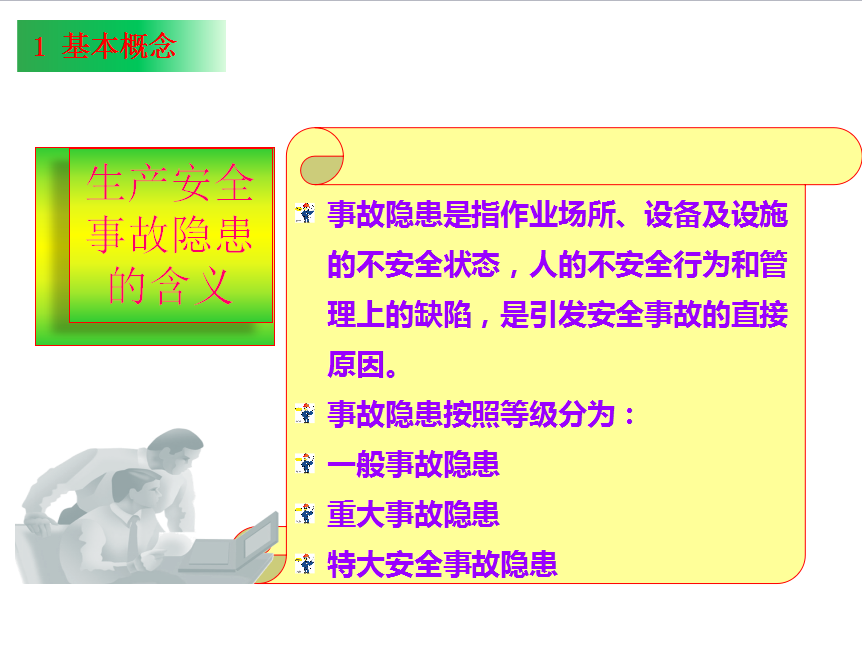 1 基本概念

生产安全事故隐患的含义

事故隐患是指作业场所、设备及设施的不安全状态，人的不安全行为和管理上的缺陷，是引发安全事故的直接原因。

事故隐患按照等级分为：

一般事故隐患

重大事故隐患

特大安全事故隐患